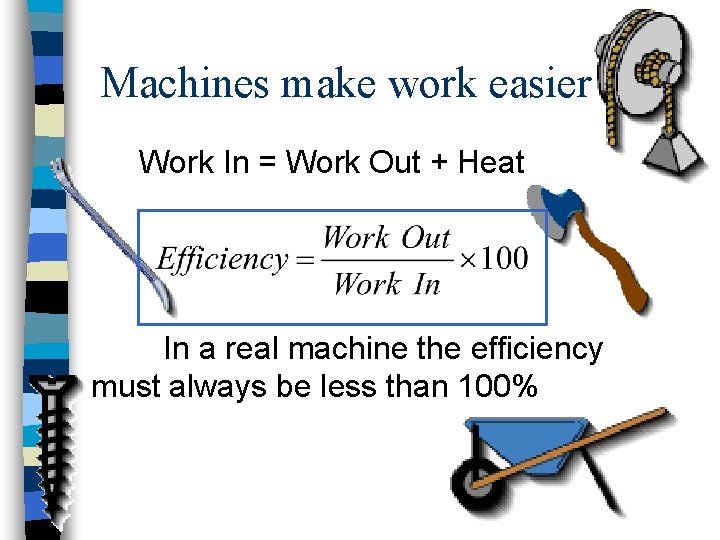 Machines make work easier

Work In = Work Out + Heat

$Efficiency = \frac{Work\ Out}{Work\ In} \times 100$

In a real machine the efficiency must always be less than 100%